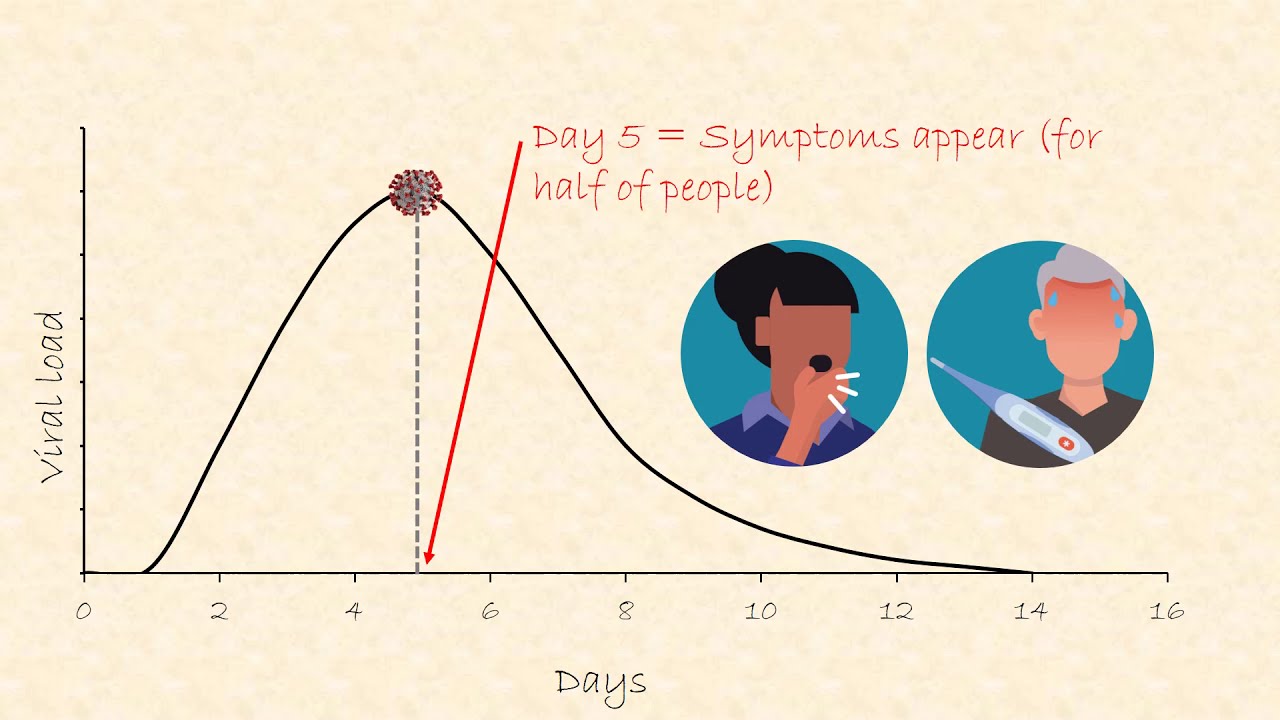 Day 5 = Symptoms appear (for half of people)

Viral Load

0
2
4
6
8
10
12
14
16

Days